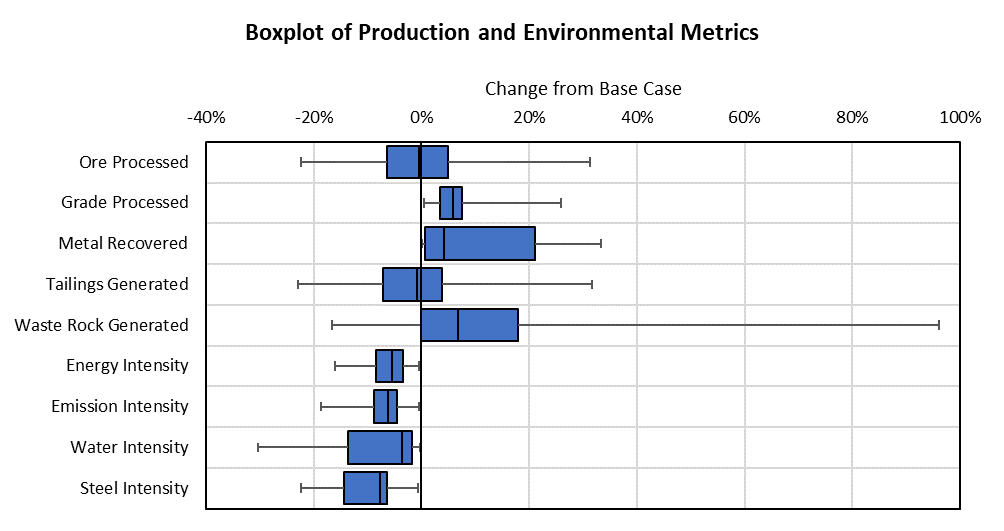 Boxplot of Production and Environmental Metrics

Change from Base Case

-40% -20% 0% 20% 40% 60% 80% 100%

Ore Processed
Grade Processed
Metal Recovered
Tailings Generated
Waste Rock Generated
Energy Intensity
Emission Intensity
Water Intensity
Steel Intensity